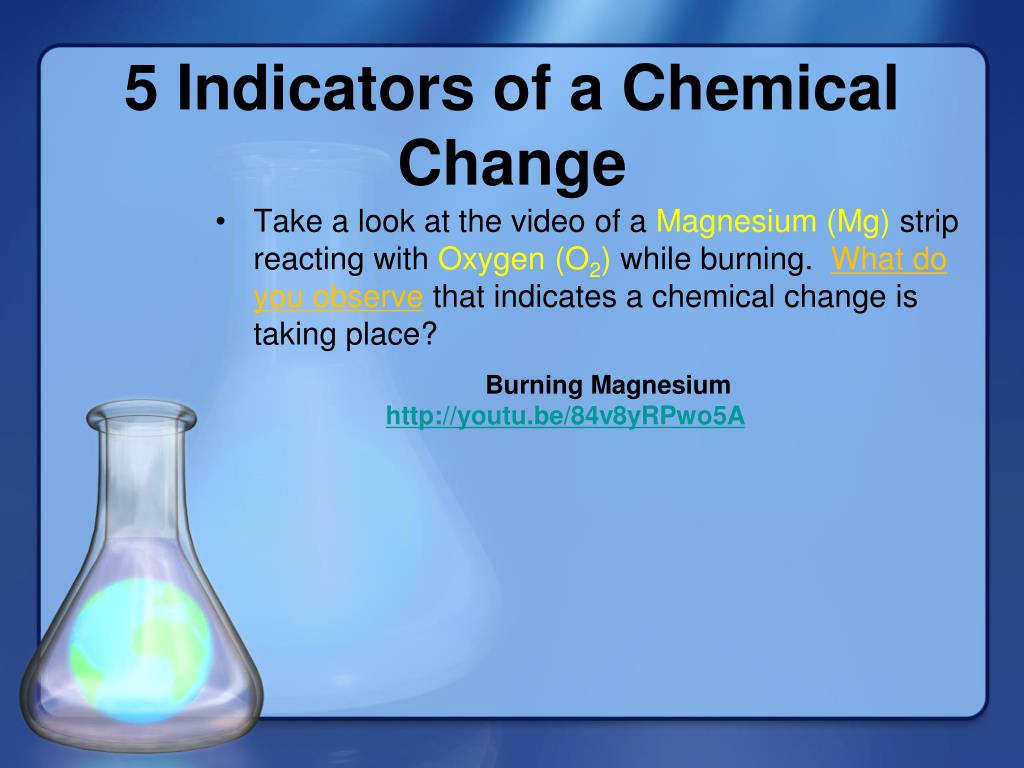 5 Indicators of a Chemical Change

• Take a look at the video of a Magnesium (Mg) strip reacting with Oxygen ($O_2$) while burning. What do you observe that indicates a chemical change is taking place?

Burning Magnesium
http://youtu.be/84v8yRPwo5A